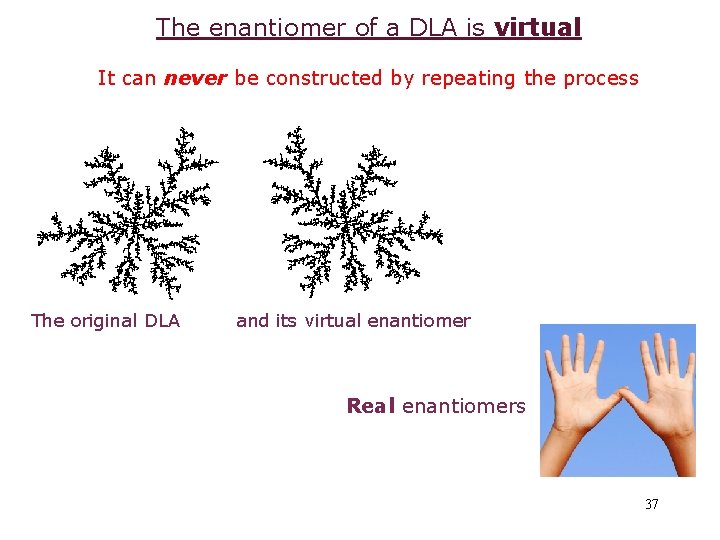 The enantiomer of a DLA is virtual

It can never be constructed by repeating the process

The original DLA and its virtual enantiomer

Real enantiomers

37